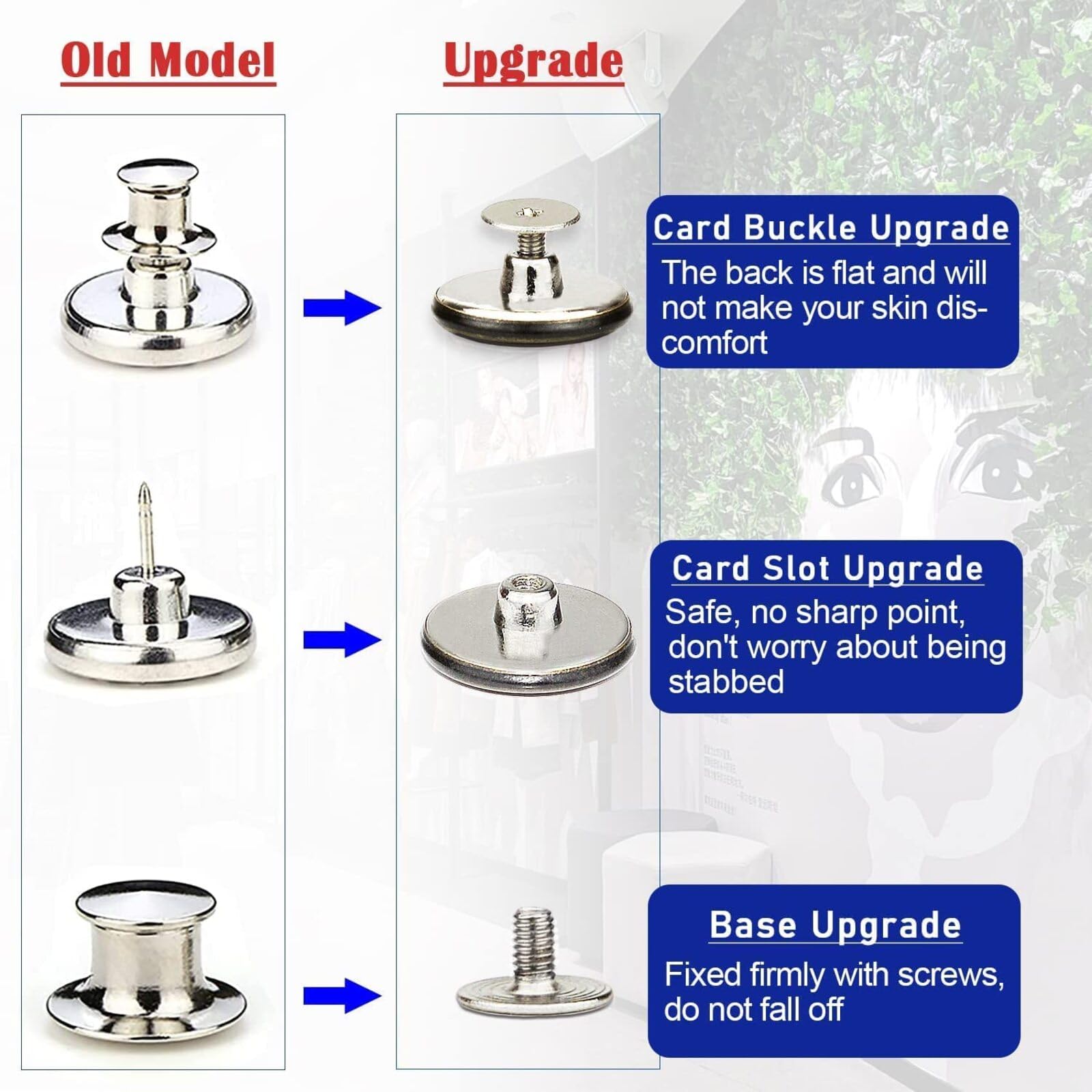 Old Model

Upgrade

Card Buckle Upgrade
The back is flat and will not make your skin discomfort

Card Slot Upgrade
Safe, no sharp point, don't worry about being stabbed

Base Upgrade
Fixed firmly with screws, do not fall off